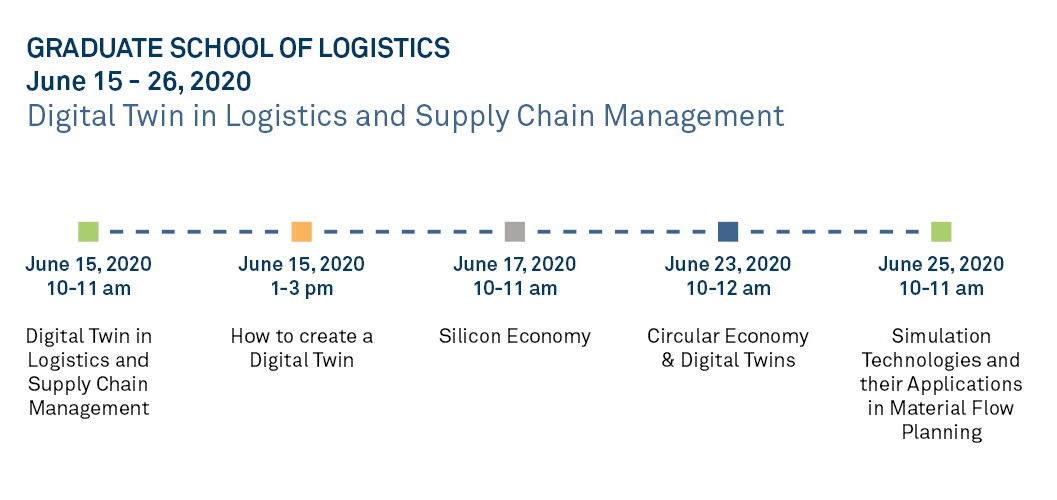 GRADUATE SCHOOL OF LOGISTICS
June 15 - 26, 2020
Digital Twin in Logistics and Supply Chain Management

June 15, 2020
10-11 am

Digital Twin in Logistics and Supply Chain Management

June 15, 2020
1-3 pm

How to create a Digital Twin

June 17, 2020
10-11 am

Silicon Economy

June 23, 2020
10-12 am

Circular Economy & Digital Twins

June 25, 2020
10-11 am

Simulation Technologies and their Applications in Material Flow Planning